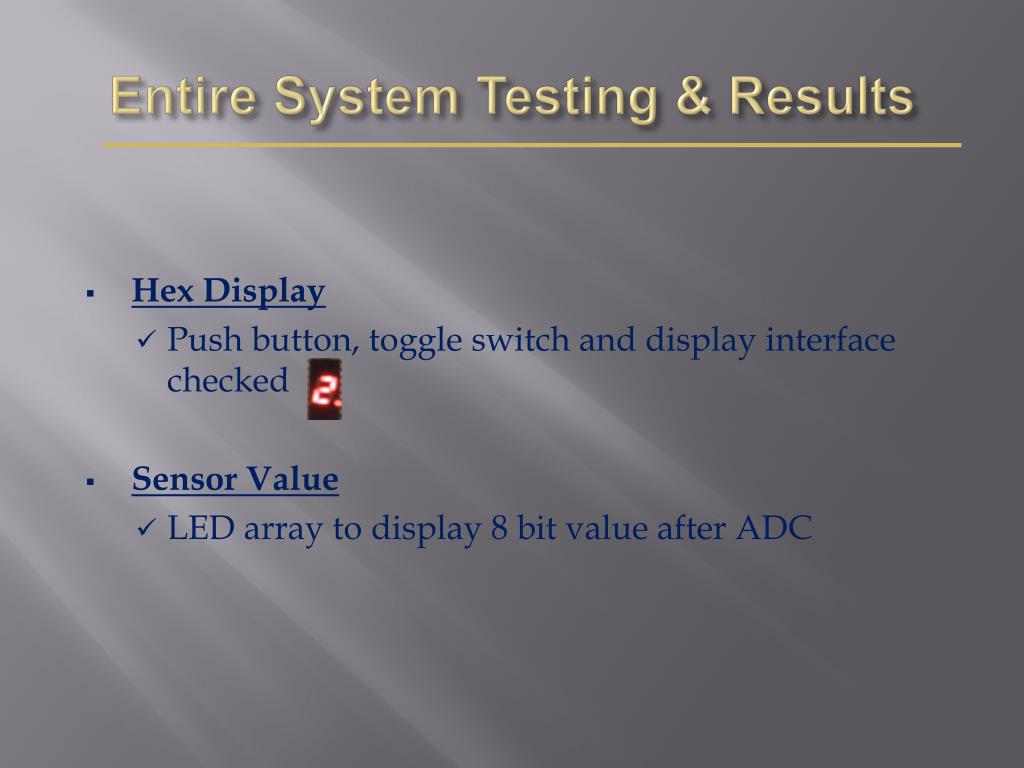 Entire System Testing & Results

▪ Hex Display
✓ Push button, toggle switch and display interface checked 2.

▪ Sensor Value
✓ LED array to display 8 bit value after ADC